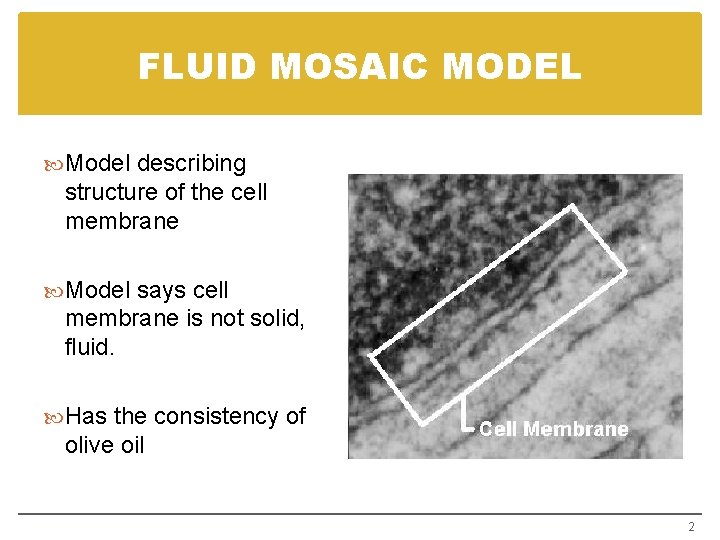 FLUID MOSAIC MODEL

Model describing structure of the cell membrane

Model says cell membrane is not solid, fluid.

Has the consistency of olive oil

Cell Membrane

2